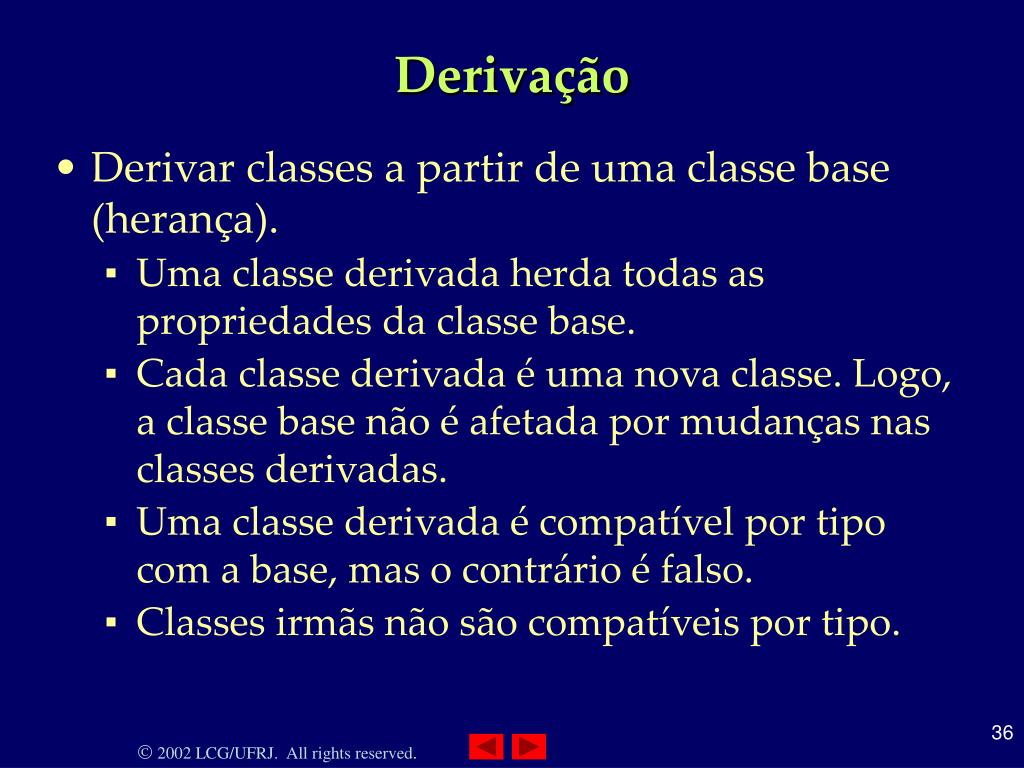 Derivação

• Derivar classes a partir de uma classe base (herança).
▪ Uma classe derivada herda todas as propriedades da classe base.
▪ Cada classe derivada é uma nova classe. Logo, a classe base não é afetada por mudanças nas classes derivadas.
▪ Uma classe derivada é compatível por tipo com a base, mas o contrário é falso.
▪ Classes irmãs não são compatíveis por tipo.

© 2002 LCG/UFRJ. All rights reserved.

36